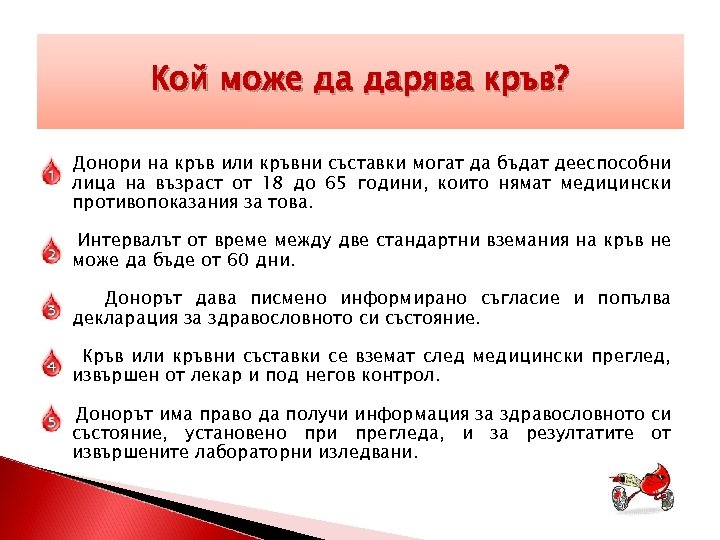 Кой може да дарява кръв?

1 Донори на кръв или кръвни съставки могат да бъдат дееспособни лица на възраст от 18 до 65 години, които нямат медицински противопоказания за това.

2 Интервалът от време между две стандартни вземания на кръв не може да бъде от 60 дни.

3 Донорът дава писмено информирано съгласие и попълва декларация за здравословното си състояние.

4 Кръв или кръвни съставки се вземат след медицински преглед, извършен от лекар и под негов контрол.

5 Донорът има право да получи информация за здравословното си състояние, установено при прегледа, и за резултатите от извършените лабораторни изследвани.